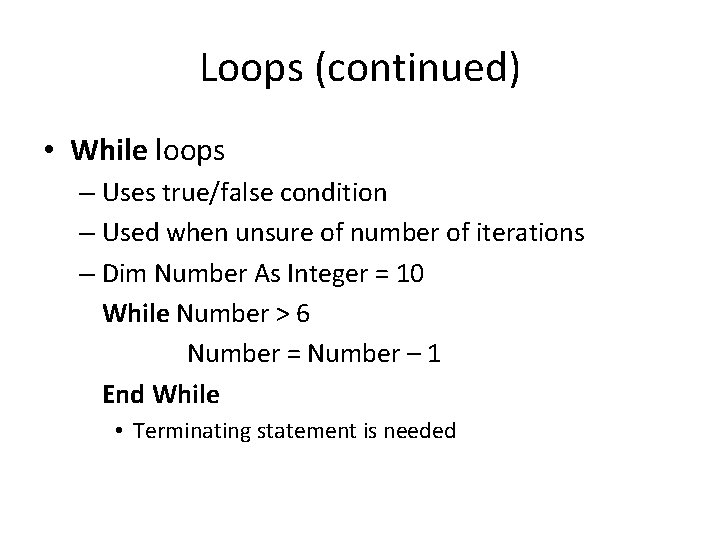 Loops (continued)

• While loops
– Uses true/false condition
– Used when unsure of number of iterations
– Dim Number As Integer = 10
While Number > 6
Number = Number – 1
End While
• Terminating statement is needed